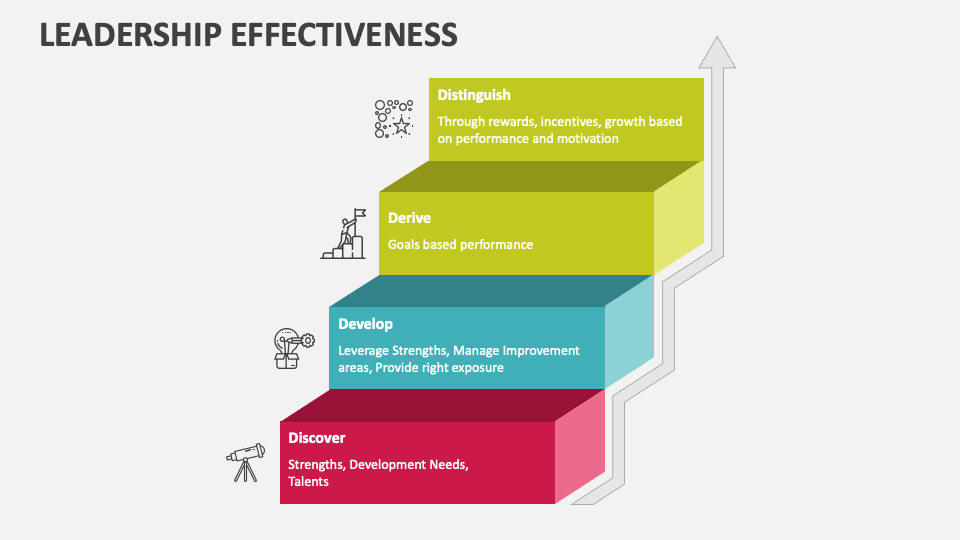 LEADERSHIP EFFECTIVENESS

Distinguish

Through rewards, incentives, growth based on performance and motivation

Derive

Goals based performance

Develop

Leverage Strengths, Manage Improvement areas, Provide right exposure

Discover

Strengths, Development Needs, Talents